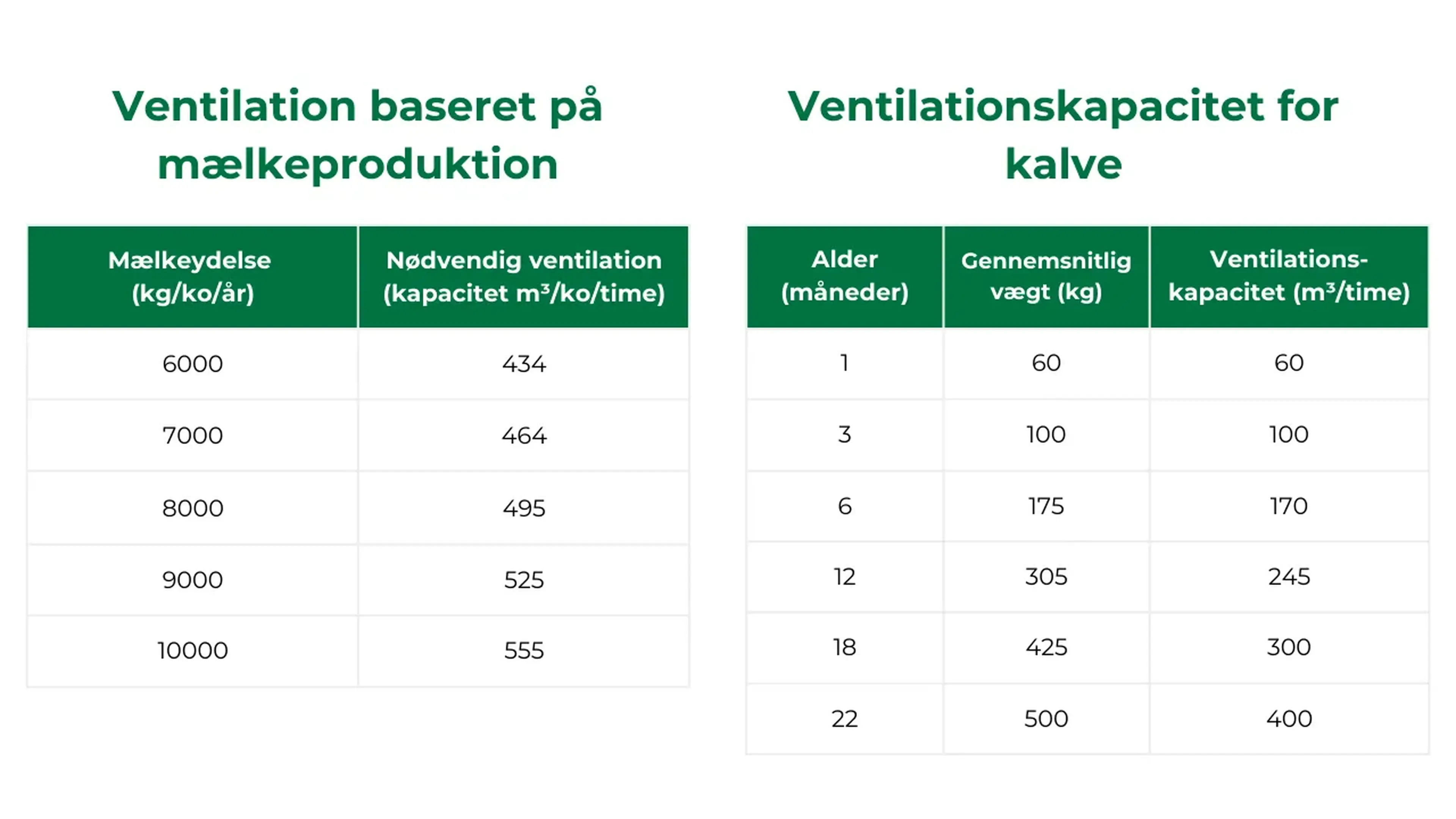 Ventilation baseret på mælkeproduktion

| Mælkeydelse (kg/ko/år) | Nødvendig ventilation (kapacitet m³/ko/time) |
|---|---|
| 6000 | 434 |
| 7000 | 464 |
| 8000 | 495 |
| 9000 | 525 |
| 10000 | 555 |

Ventilationskapacitet for kalve

| Alder (måneder) | Gennemsnitlig vægt (kg) | Ventilations-kapacitet (m³/time) |
|---|---|---|
| 1 | 60 | 60 |
| 3 | 100 | 100 |
| 6 | 175 | 170 |
| 12 | 305 | 245 |
| 18 | 425 | 300 |
| 22 | 500 | 400 |